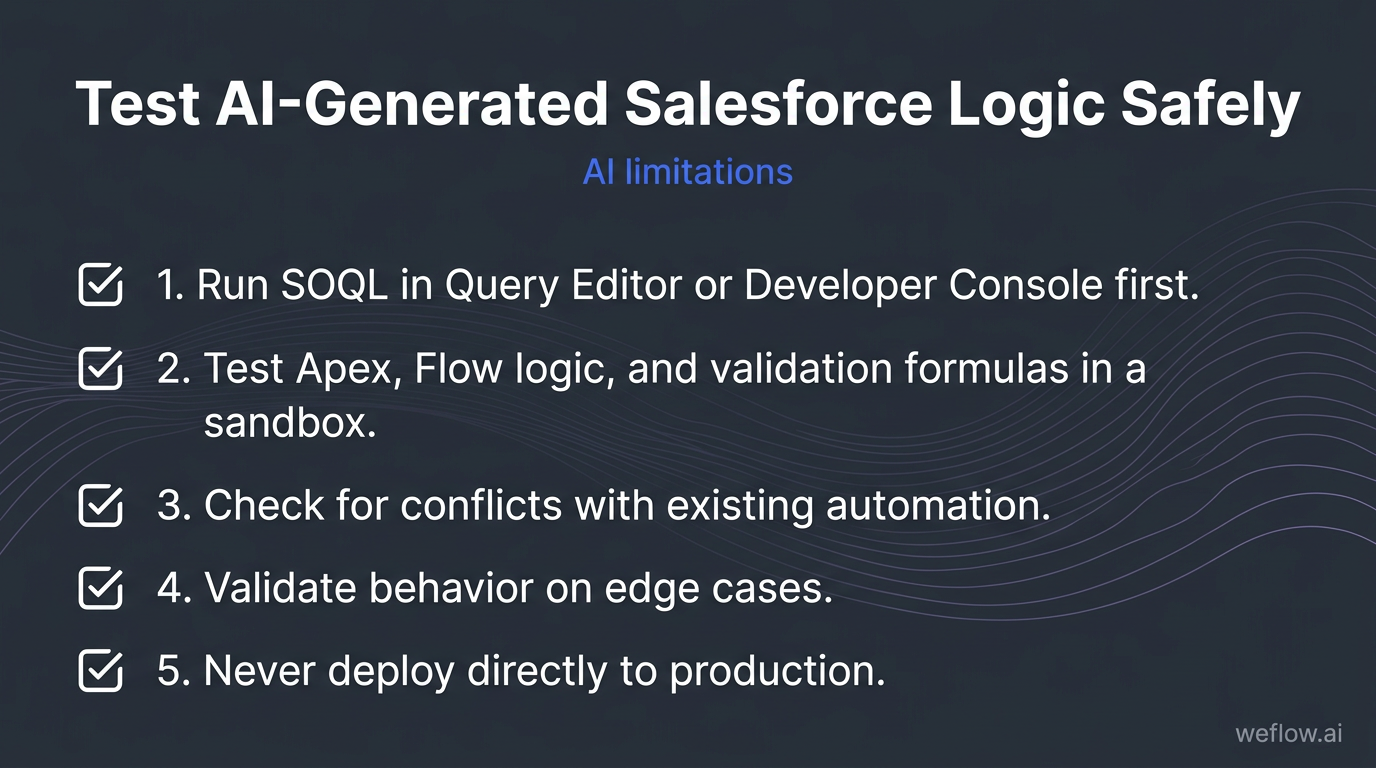 Test AI-Generated Salesforce Logic Safely

AI limitations

1. Run SOQL in Query Editor or Developer Console first.

2. Test Apex, Flow logic, and validation formulas in a sandbox.

3. Check for conflicts with existing automation.

4. Validate behavior on edge cases.

5. Never deploy directly to production.

weflow.ai